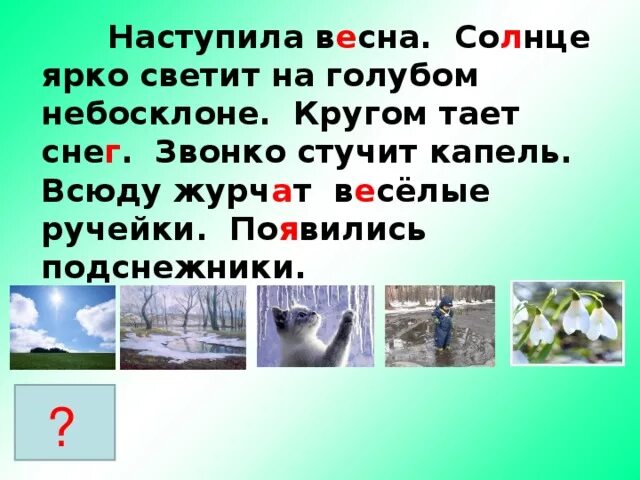 Наступила весна. Солнце ярко светит на голубом небосклоне. Кругом тает снег. Звонко стучит капель. Всюду журчат весёлые ручейки. Появились подснежники.

?